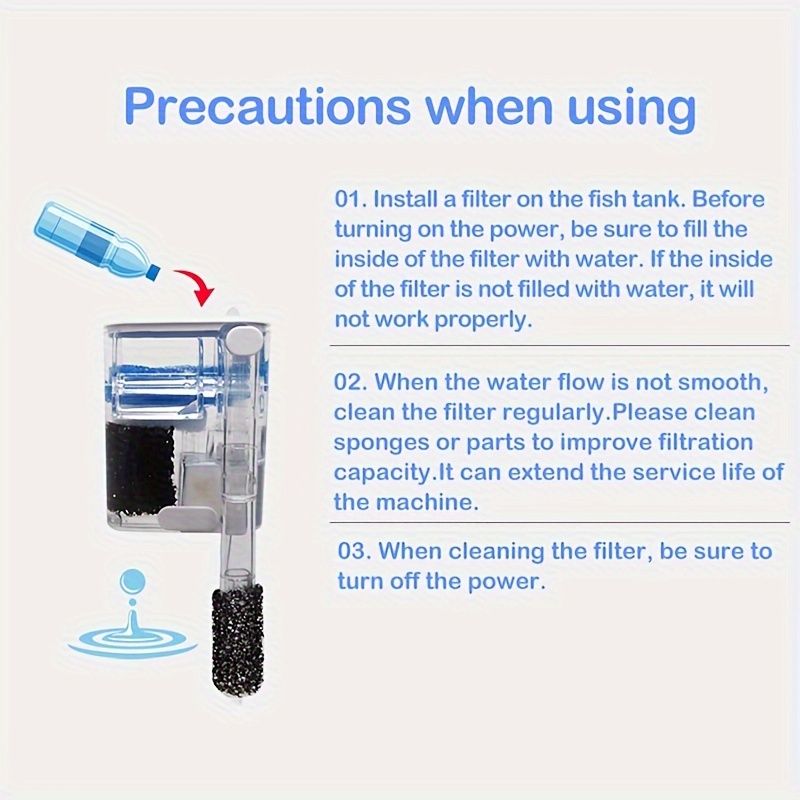 Precautions when using

01. Install a filter on the fish tank. Before turning on the power, be sure to fill the inside of the filter with water. If the inside of the filter is not filled with water, it will not work properly.

02. When the water flow is not smooth, clean the filter regularly.Please clean sponges or parts to improve filtration capacity.It can extend the service life of the machine.

03. When cleaning the filter, be sure to turn off the power.